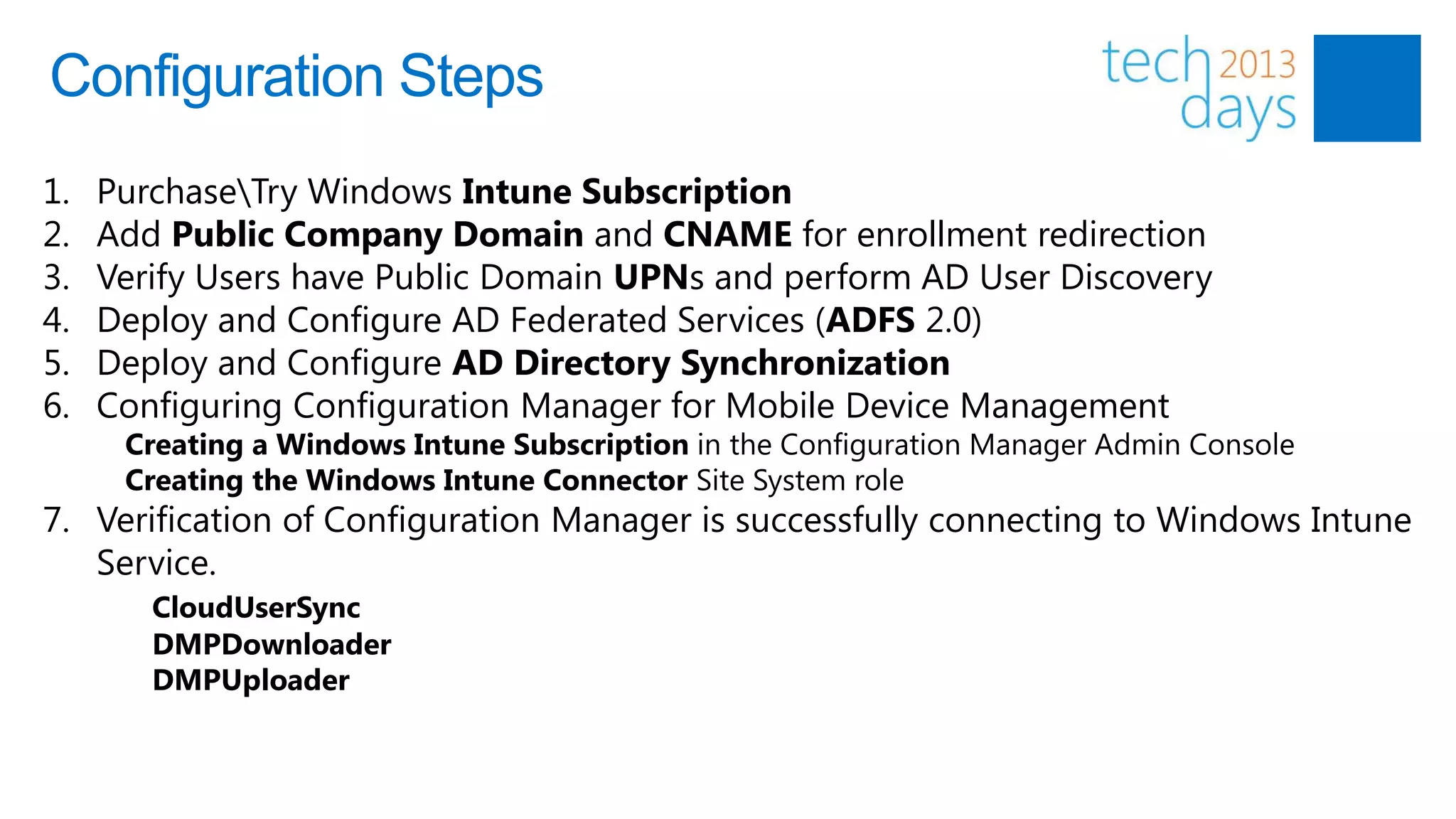 Configuration Steps

tech 2013 days

1. Purchase\Try Windows Intune Subscription
2. Add Public Company Domain and CNAME for enrollment redirection
3. Verify Users have Public Domain UPNs and perform AD User Discovery
4. Deploy and Configure AD Federated Services (ADFS 2.0)
5. Deploy and Configure AD Directory Synchronization
6. Configuring Configuration Manager for Mobile Device Management
Creating a Windows Intune Subscription in the Configuration Manager Admin Console
Creating the Windows Intune Connector Site System role
7. Verification of Configuration Manager is successfully connecting to Windows Intune Service.
CloudUserSync
DMPDownloader
DMPUploader